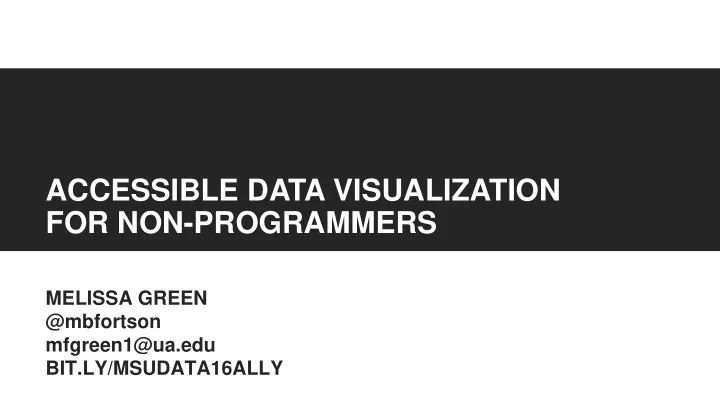 ACCESSIBLE DATA VISUALIZATION FOR NON-PROGRAMMERS

MELISSA GREEN
@mbfortson
mfgreen1@ua.edu
BIT.LY/MSUDATA16ALLY